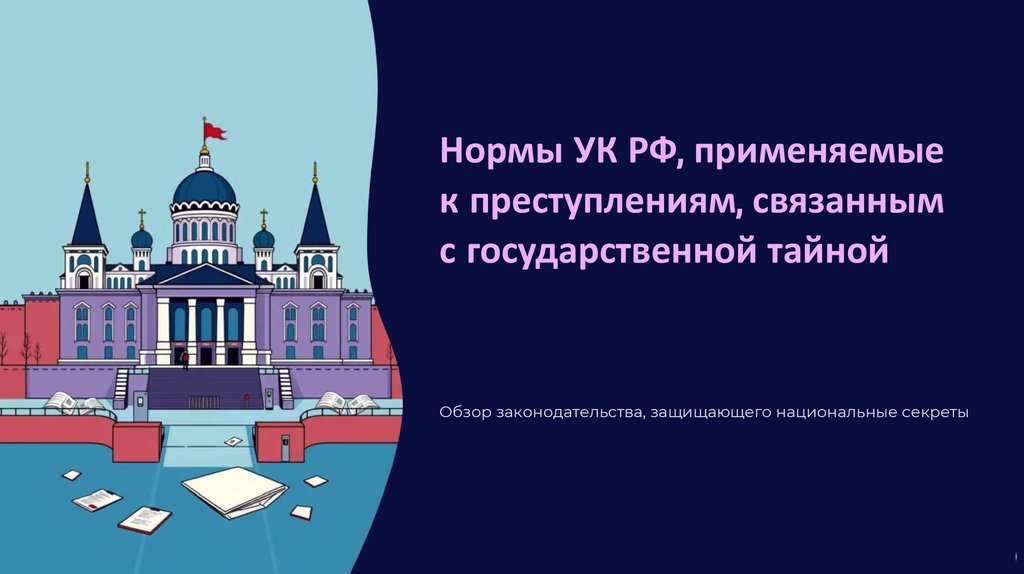 Нормы УК РФ, применяемые к преступлениям, связанным с государственной тайной

Обзор законодательства, защищающего национальные секреты